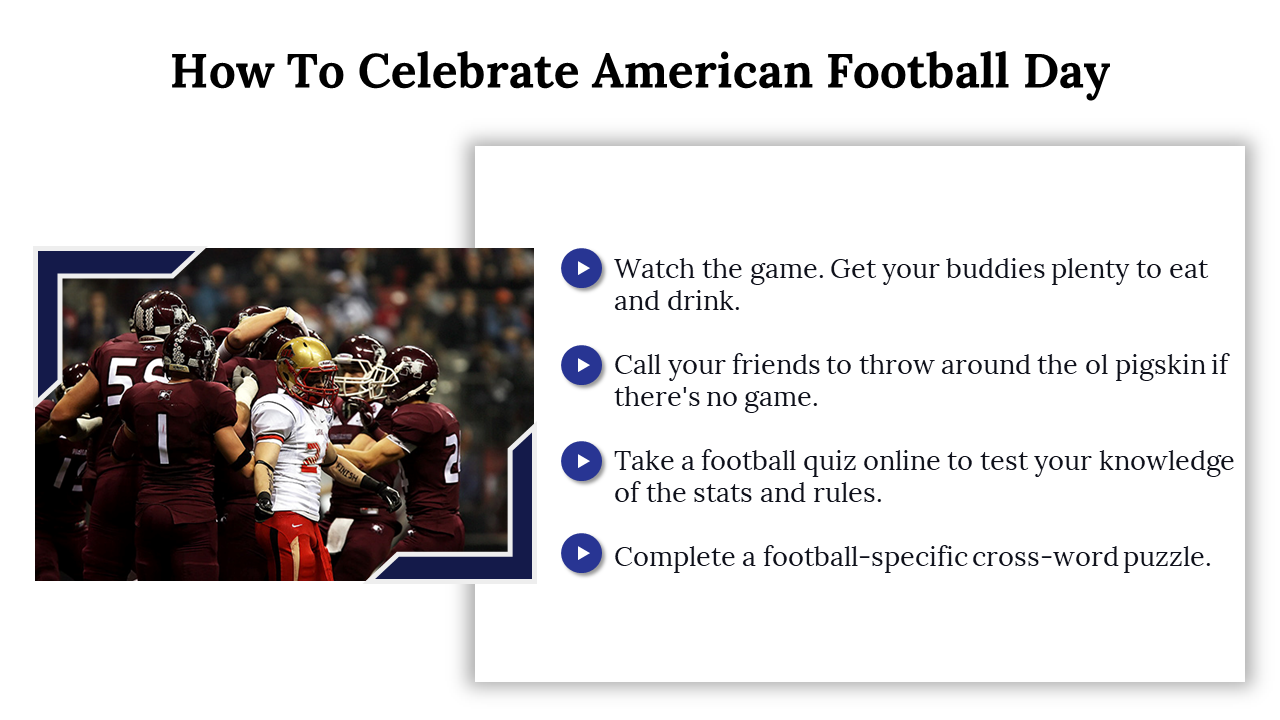 How To Celebrate American Football Day

Watch the game. Get your buddies plenty to eat and drink.

Call your friends to throw around the ol pigskin if there's no game.

Take a football quiz online to test your knowledge of the stats and rules.

Complete a football-specific cross-word puzzle.